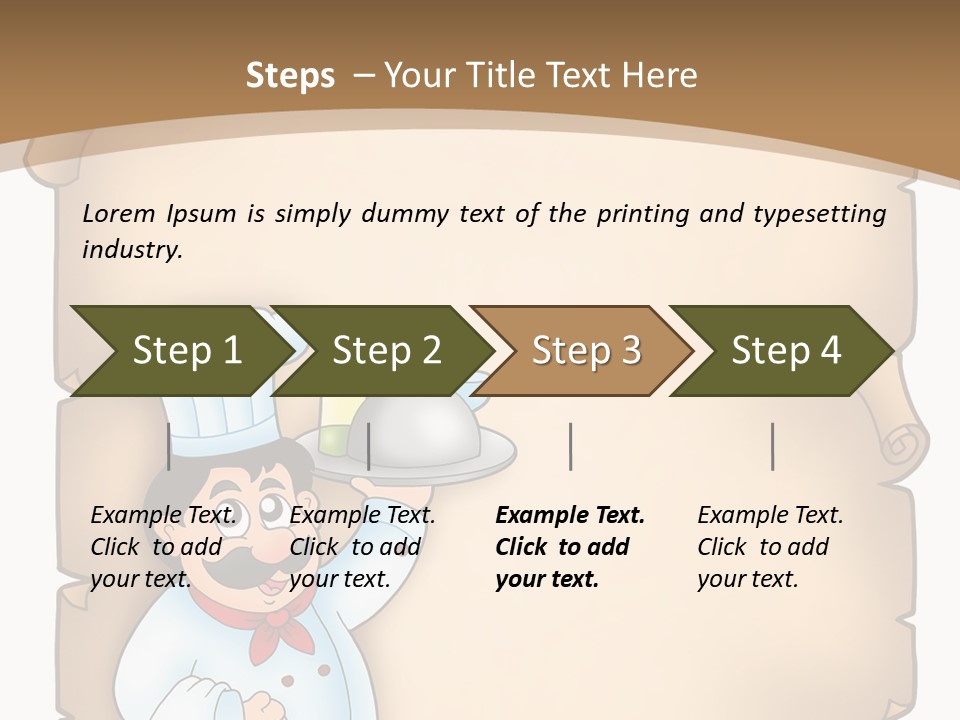 Steps – Your Title Text Here

Lorem Ipsum is simply dummy text of the printing and typesetting industry.

Step 1

Step 2

Step 3

Step 4

Example Text. Click to add your text.

Example Text. Click to add your text.

Example Text. Click to add your text.

Example Text. Click to add your text.